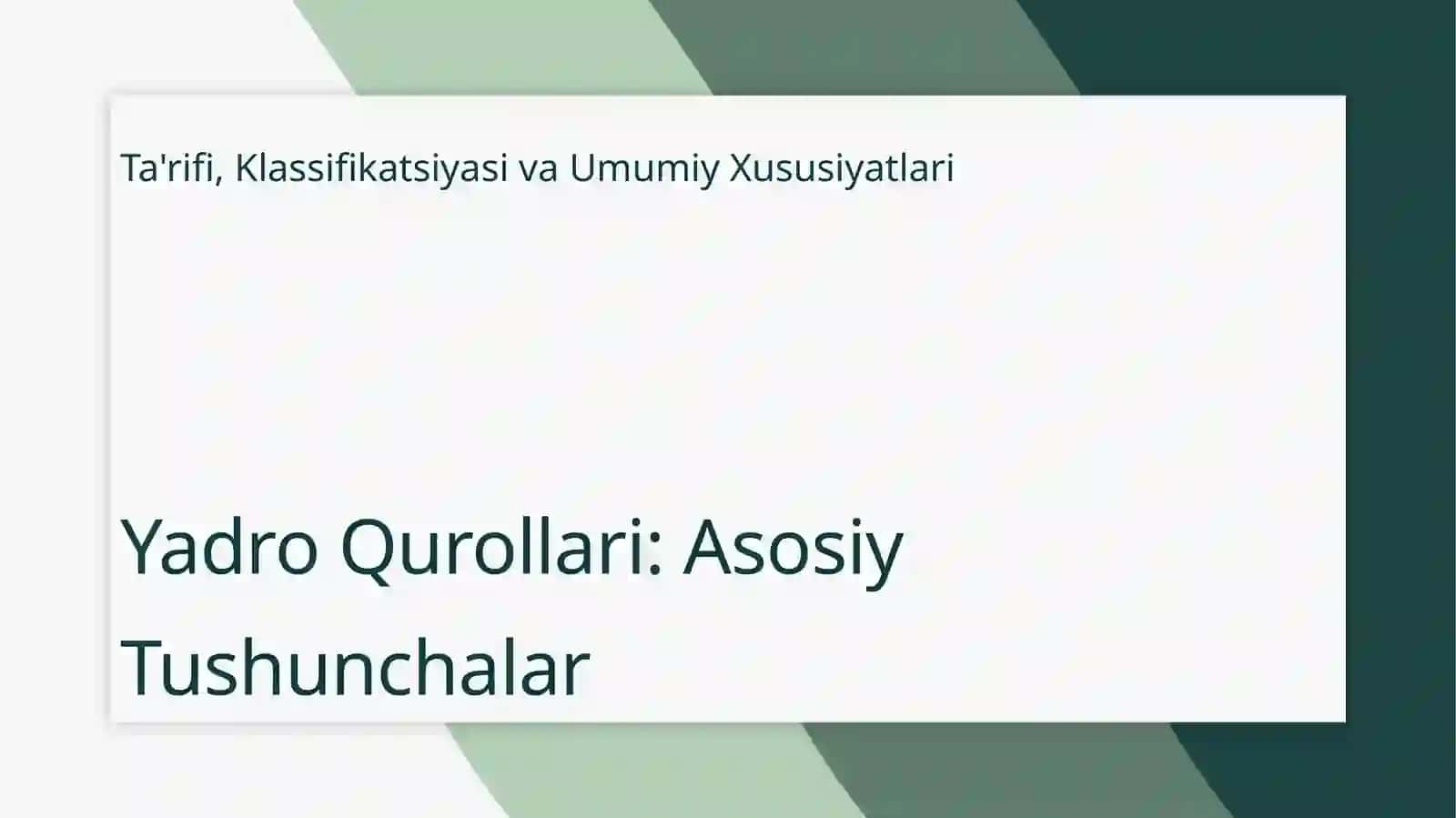 Ta'rifi, Klassifikatsiyasi va Umumiy Xususiyatlari

Yadro Qurollari: Asosiy Tushunchalar